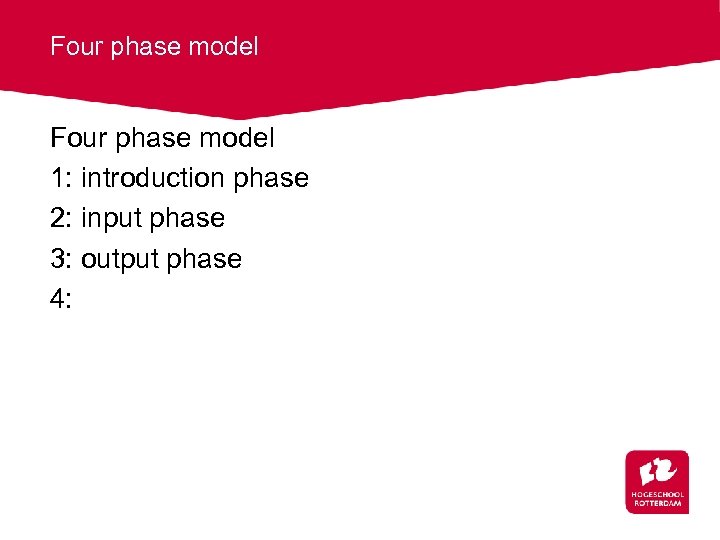 Four phase model

Four phase model
1: introduction phase
2: input phase
3: output phase
4:

HOGESCHOOL ROTTERDAM